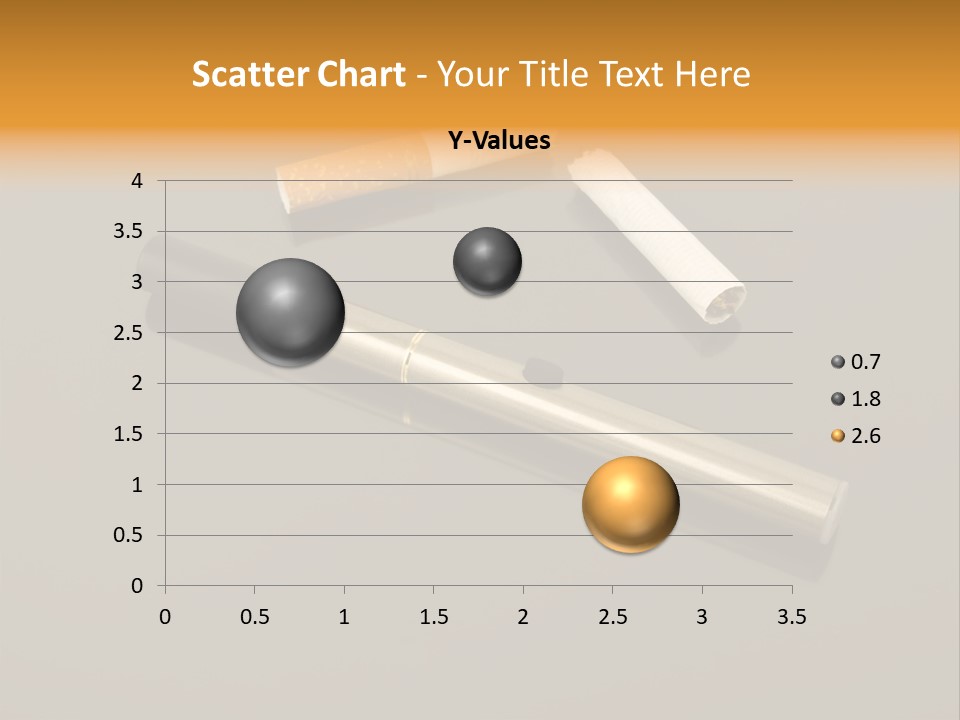 Scatter Chart - Your Title Text Here

Y-Values

4
3.5
3
2.5
2
1.5
1
0.5
0

0 0.5 1 1.5 2 2.5 3 3.5

0.7
1.8
2.6